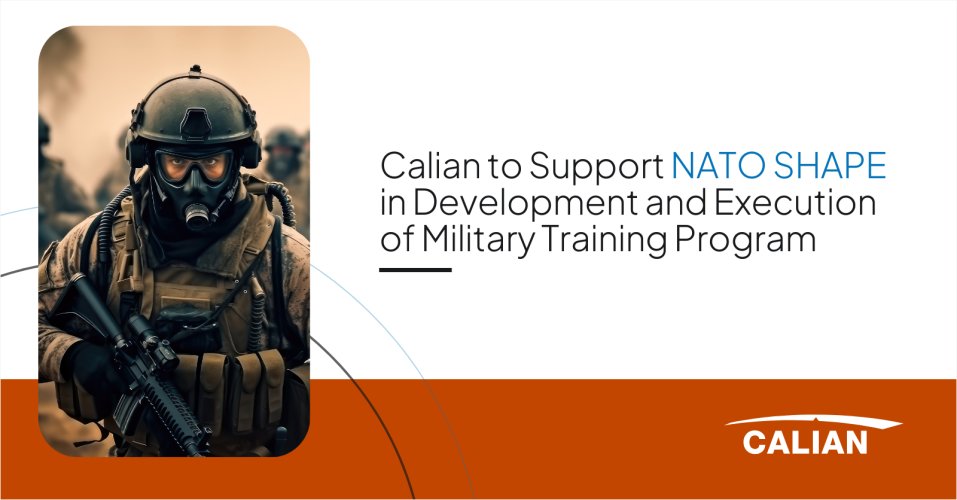 Calian to Support NATO SHAPE in Development and Execution of Military Training Program

CALIAN